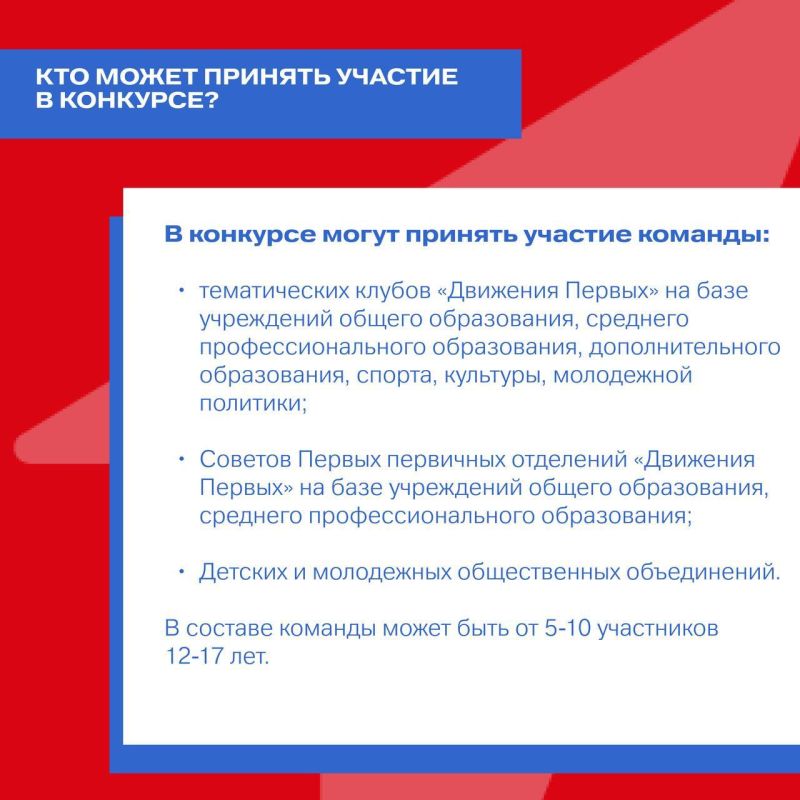 КТО МОЖЕТ ПРИНЯТЬ УЧАСТИЕ В КОНКУРСЕ?

В конкурсе могут принять участие команды:

• тематических клубов «Движения Первых» на базе учреждений общего образования, среднего профессионального образования, дополнительного образования, спорта, культуры, молодежной политики;

• Советов Первых первичных отделений «Движения Первых» на базе учреждений общего образования, среднего профессионального образования;

• Детских и молодежных общественных объединений.

В составе команды может быть от 5-10 участников 12-17 лет.